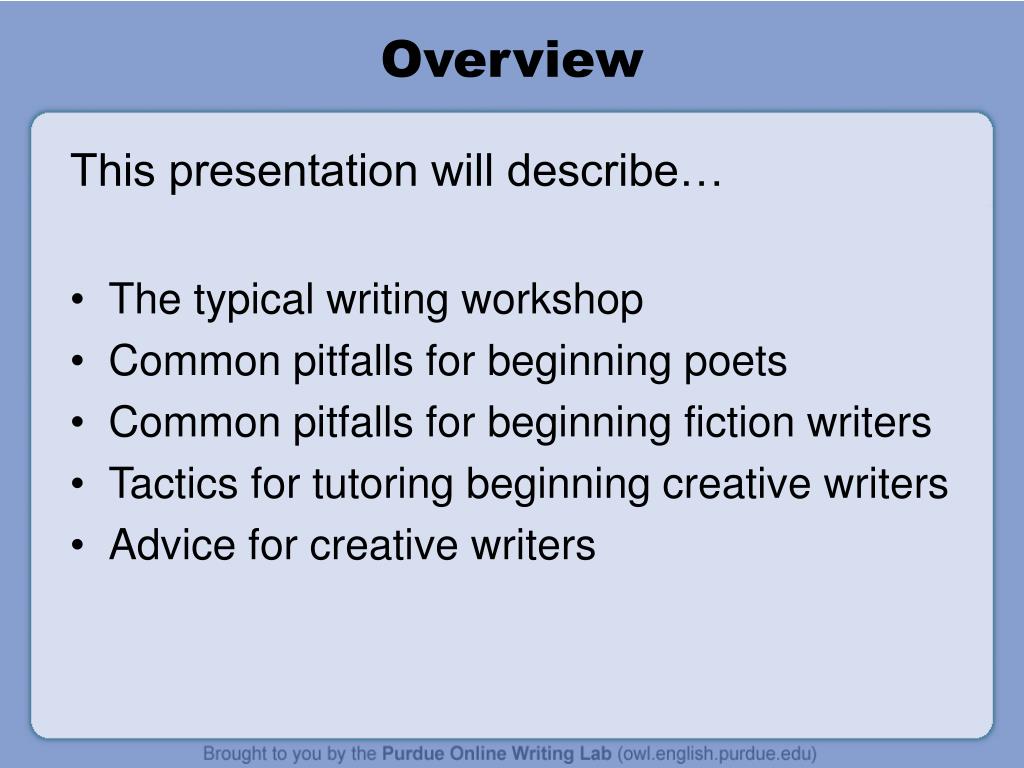 Overview

This presentation will describe…

• The typical writing workshop
• Common pitfalls for beginning poets
• Common pitfalls for beginning fiction writers
• Tactics for tutoring beginning creative writers
• Advice for creative writers

Brought to you by the Purdue Online Writing Lab (owl.english.purdue.edu)